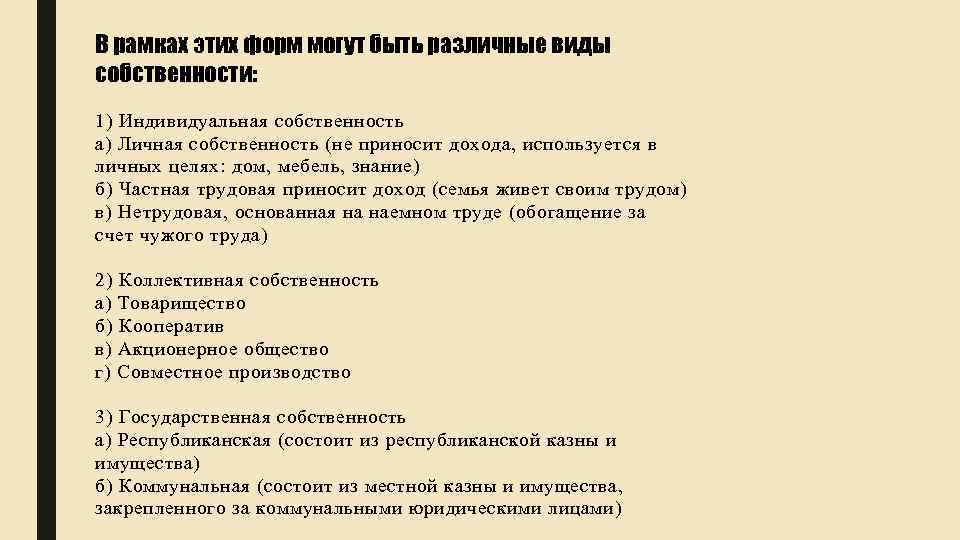 В рамках этих форм могут быть различные виды собственности:

1) Индивидуальная собственность
а) Личная собственность (не приносит дохода, используется в личных целях: дом, мебель, знание)
б) Частная трудовая приносит доход (семья живет своим трудом)
в) Нетрудовая, основанная на наемном труде (обогащение за счет чужого труда)

2) Коллективная собственность
а) Товарищество
б) Кооператив
в) Акционерное общество
г) Совместное производство

3) Государственная собственность
а) Республиканская (состоит из республиканской казны и имущества)
б) Коммунальная (состоит из местной казны и имущества, закрепленного за коммунальными юридическими лицами)